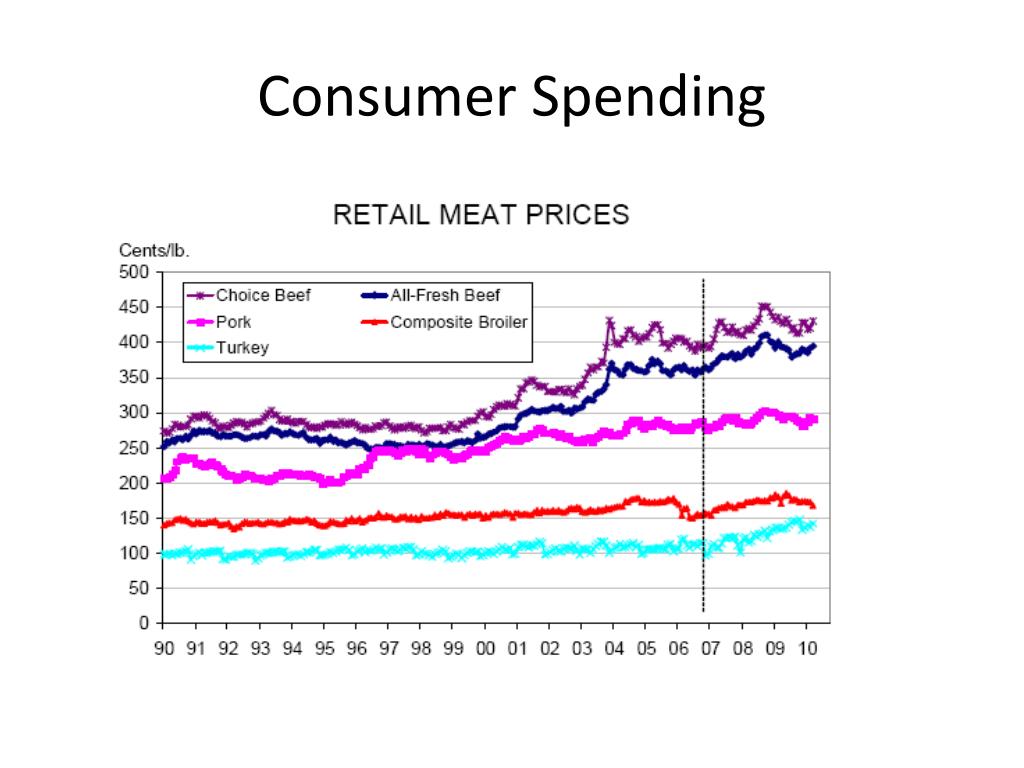 Consumer Spending

RETAIL MEAT PRICES

Cents/lb.

500
450
400
350
300
250
200
150
100
50
0

Choice Beef
All-Fresh Beef
Pork
Composite Broiler
Turkey

90 91 92 93 94 95 96 97 98 99 00 01 02 03 04 05 06 07 08 09 10